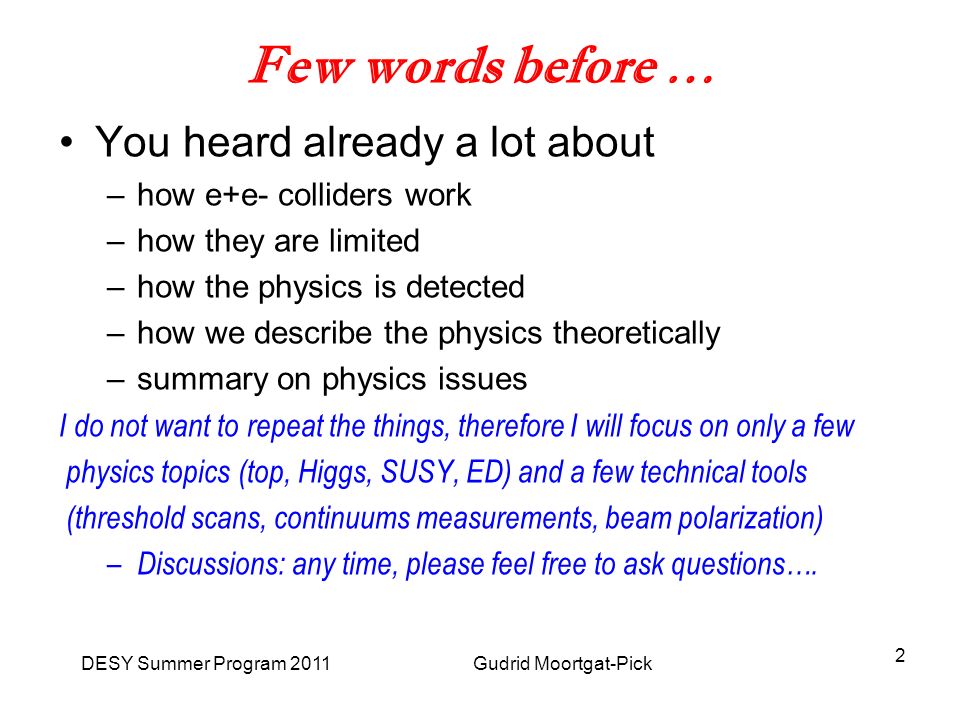 Few words before …

• You heard already a lot about
– how e+e- colliders work
– how they are limited
– how the physics is detected
– how we describe the physics theoretically
– summary on physics issues

I do not want to repeat the things, therefore I will focus on only a few physics topics (top, Higgs, SUSY, ED) and a few technical tools (threshold scans, continuums measurements, beam polarization)
– Discussions: any time, please feel free to ask questions….

DESY Summer Program 2011 Gudrid Moortgat-Pick 2